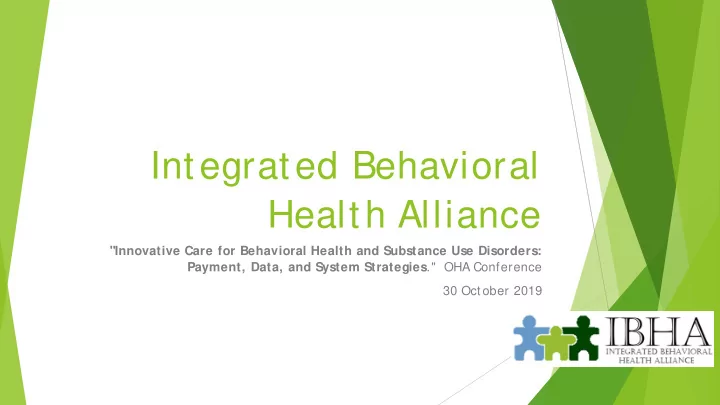 Integrated Behavioral Health Alliance

"Innovative Care for Behavioral Health and Substance Use Disorders: Payment, Data, and System Strategies." OHA Conference

30 October 2019

IBHA
INTEGRATED BEHAVIORAL HEALTH ALLIANCE